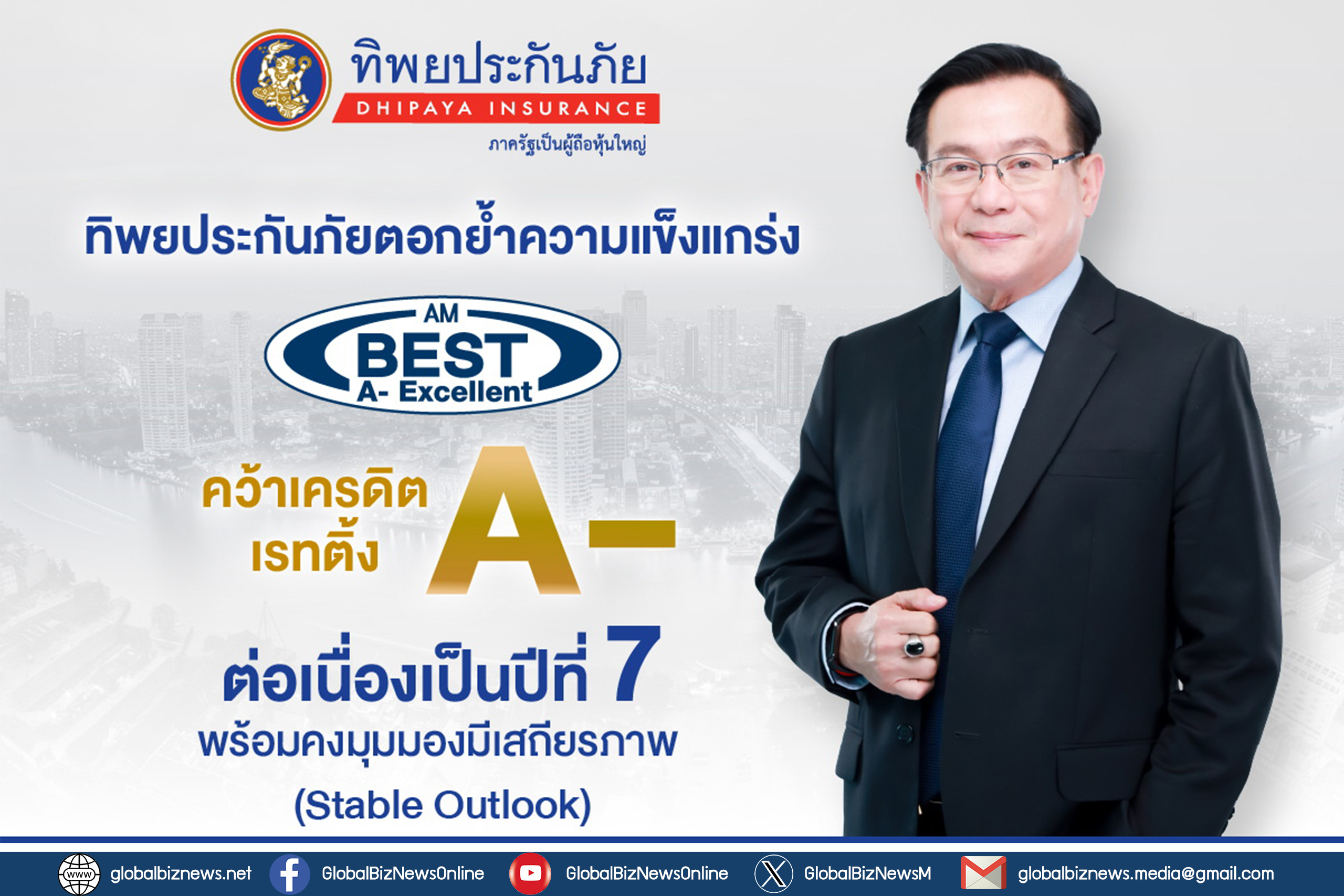 ทิพยประกันภัย
DHIPAYA INSURANCE
ภาครัฐเป็นผู้ถือหุ้นใหญ่

ทิพยประกันภัยตอกย้ำความแข็งแกร่ง

AM
BEST
A- Excellent

คว้าเครดิต
เรทติ้ง A-

ต่อเนื่องเป็นปีที่ 7
พร้อมคงมุมมองมีเสถียรภาพ
(Stable Outlook)

www globalbiznews.net GlobalBizNewsOnline GlobalBizNewsOnline GlobalBizNewsM globalbiznews.media@gmail.com